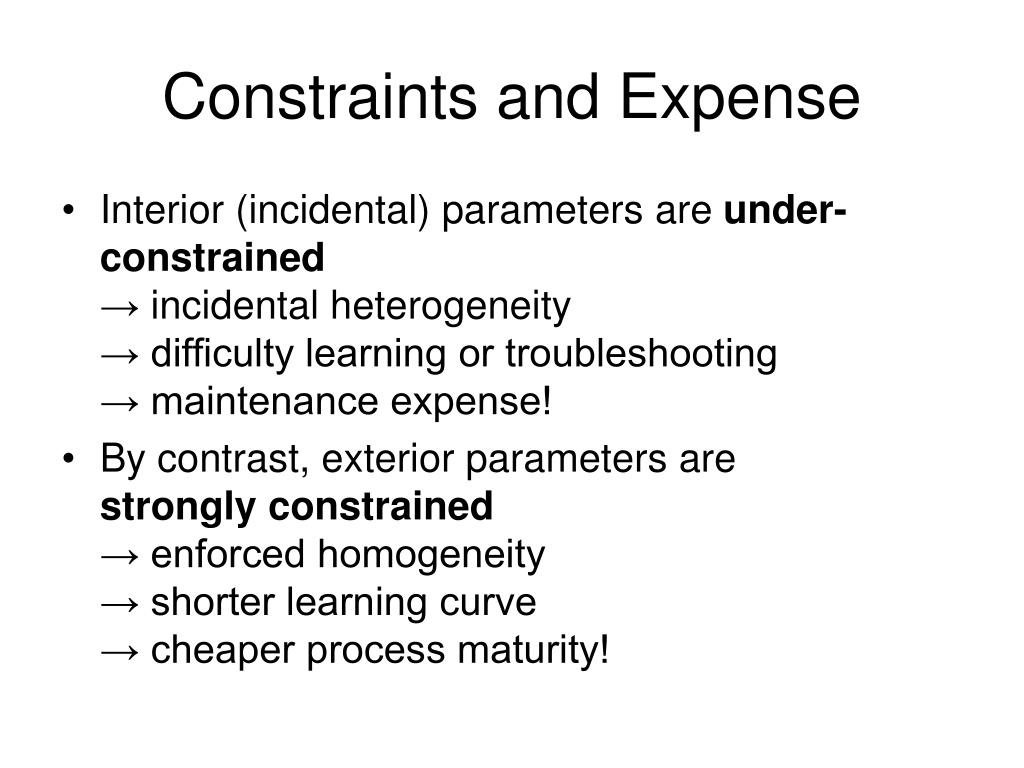 Constraints and Expense

• Interior (incidental) parameters are under-constrained
→ incidental heterogeneity
→ difficulty learning or troubleshooting
→ maintenance expense!

• By contrast, exterior parameters are strongly constrained
→ enforced homogeneity
→ shorter learning curve
→ cheaper process maturity!